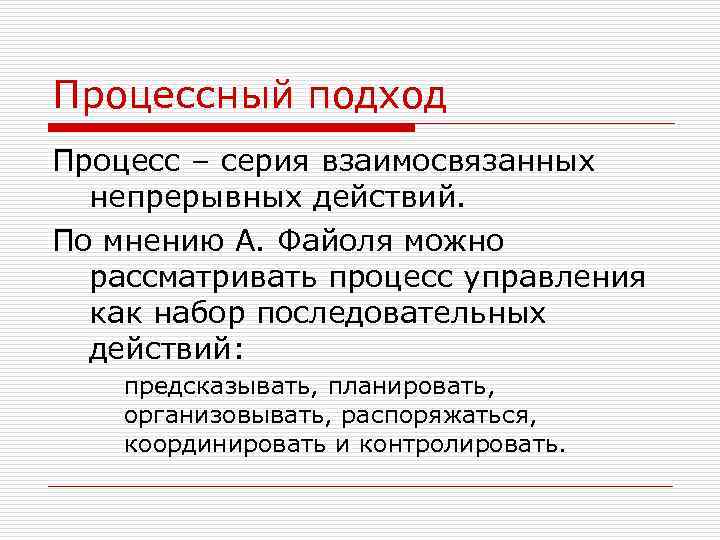 Процессный подход

Процесс – серия взаимосвязанных непрерывных действий.

По мнению А. Файоля можно рассматривать процесс управления как набор последовательных действий:

предсказывать, планировать, организовывать, распоряжаться, координировать и контролировать.